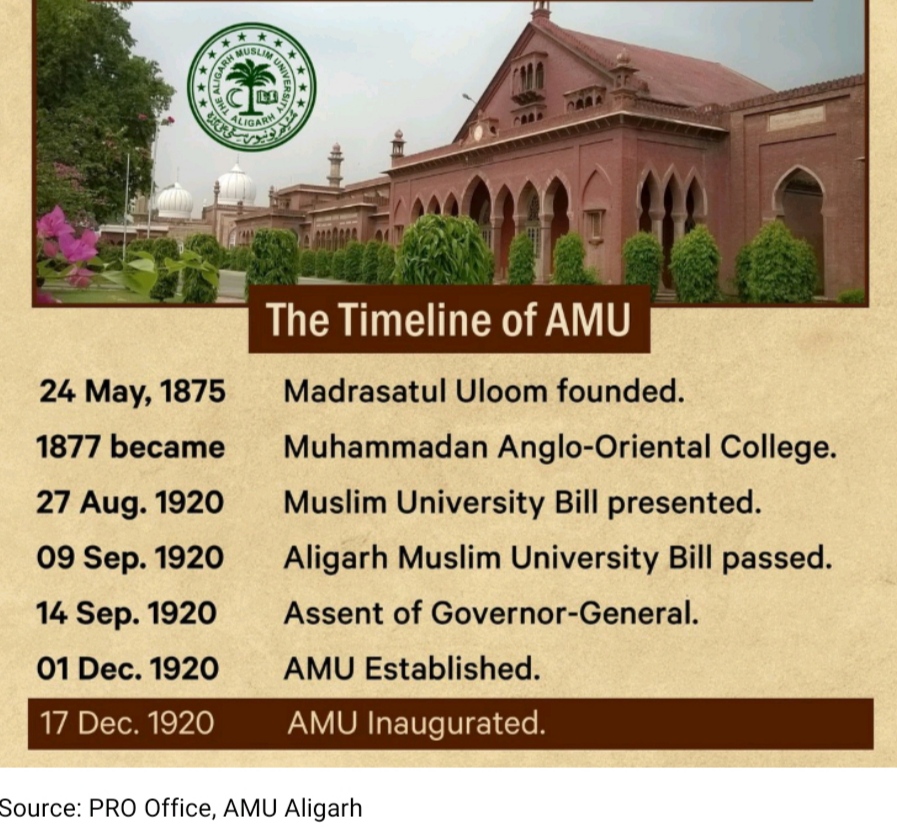 THE ALIGARH MUSLIM UNIVERSITY
ALIGARH

The Timeline of AMU

| | |
|---|---|
| 24 May, 1875 | Madrasatul Uloom founded. |
| 1877 became | Muhammadan Anglo-Oriental College. |
| 27 Aug. 1920 | Muslim University Bill presented. |
| 09 Sep. 1920 | Aligarh Muslim University Bill passed. |
| 14 Sep. 1920 | Assent of Governor-General. |
| 01 Dec. 1920 | AMU Established. |
| 17 Dec. 1920 | AMU Inaugurated. |

Source: PRO Office, AMU Aligarh